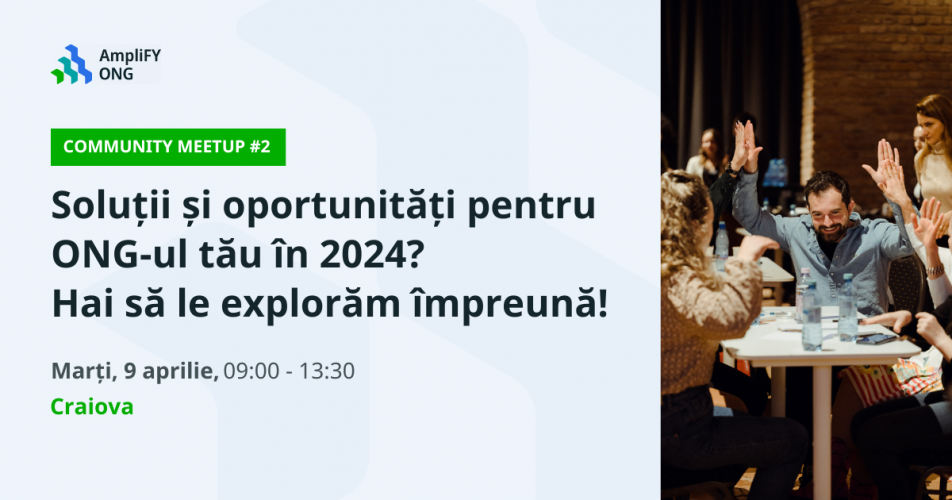 AmpliFY ONG

COMMUNITY MEETUP #2

Soluții și oportunități pentru ONG-ul tău în 2024? Hai să le explorăm împreună!

Marți, 9 aprilie, 09:00 - 13:30

Craiova